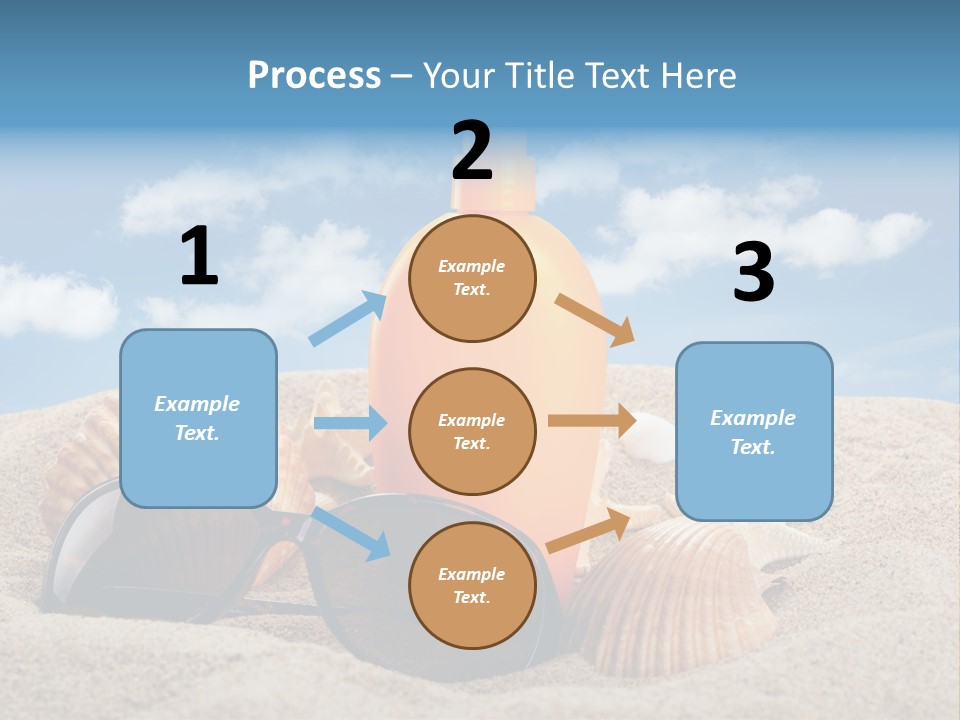 Process – Your Title Text Here

1

Example Text.

2

Example Text.

Example Text.

Example Text.

3

Example Text.